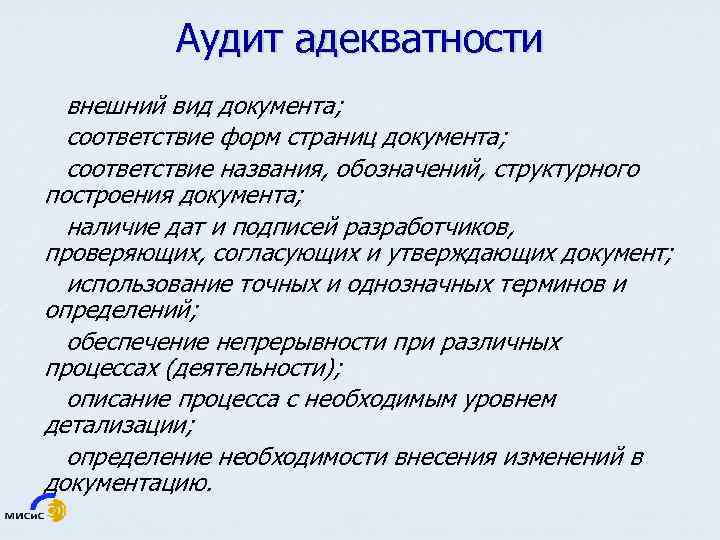 Аудит адекватности

внешний вид документа;

соответствие форм страниц документа;

соответствие названия, обозначений, структурного построения документа;

наличие дат и подписей разработчиков, проверяющих, согласующих и утверждающих документ;

использование точных и однозначных терминов и определений;

обеспечение непрерывности при различных процессах (деятельности);

описание процесса с необходимым уровнем детализации;

определение необходимости внесения изменений в документацию.

МИСиС